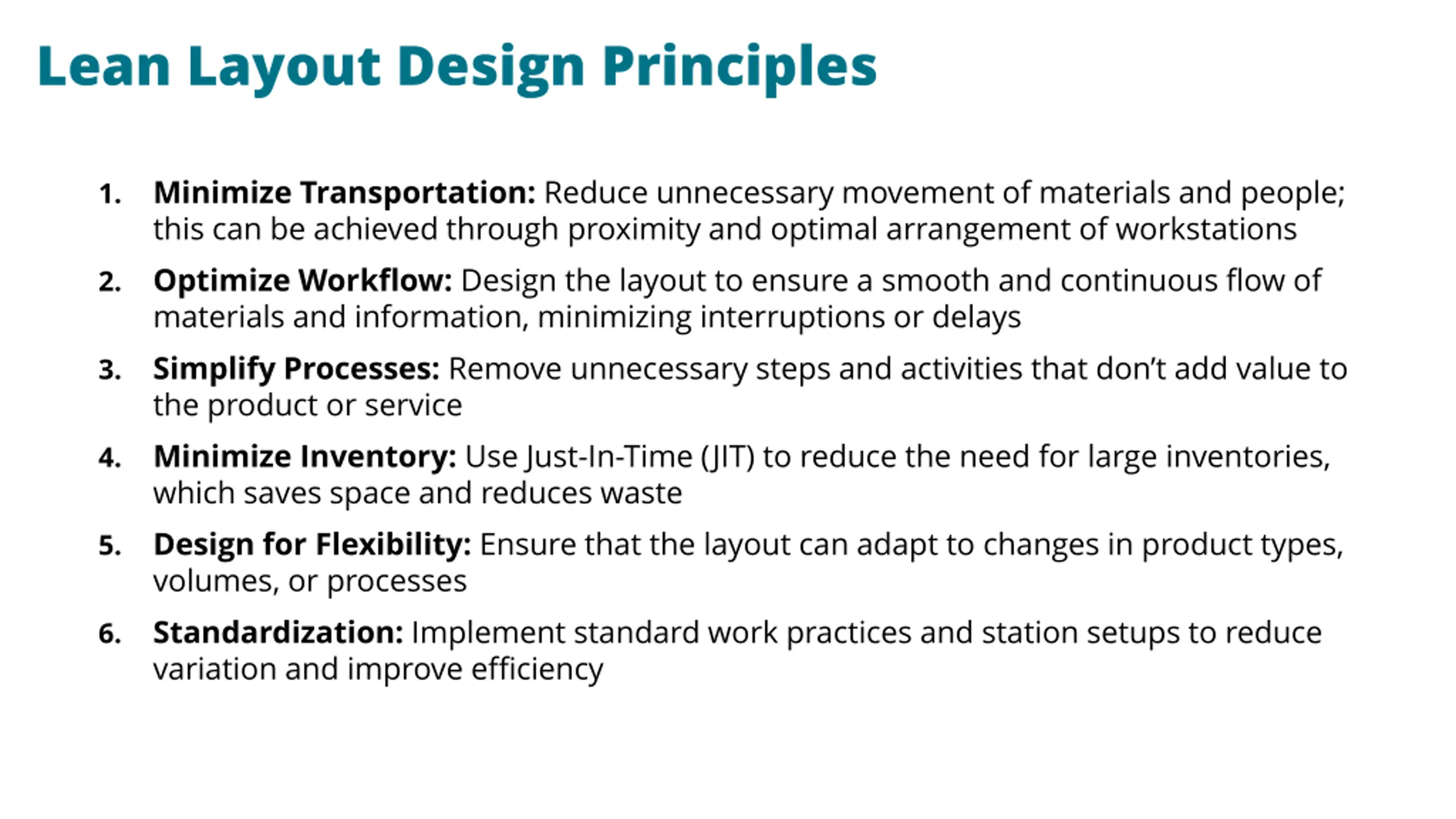 Lean Layout Design Principles

1. Minimize Transportation: Reduce unnecessary movement of materials and people; this can be achieved through proximity and optimal arrangement of workstations

2. Optimize Workflow: Design the layout to ensure a smooth and continuous flow of materials and information, minimizing interruptions or delays

3. Simplify Processes: Remove unnecessary steps and activities that don't add value to the product or service

4. Minimize Inventory: Use Just-In-Time (JIT) to reduce the need for large inventories, which saves space and reduces waste

5. Design for Flexibility: Ensure that the layout can adapt to changes in product types, volumes, or processes

6. Standardization: Implement standard work practices and station setups to reduce variation and improve efficiency